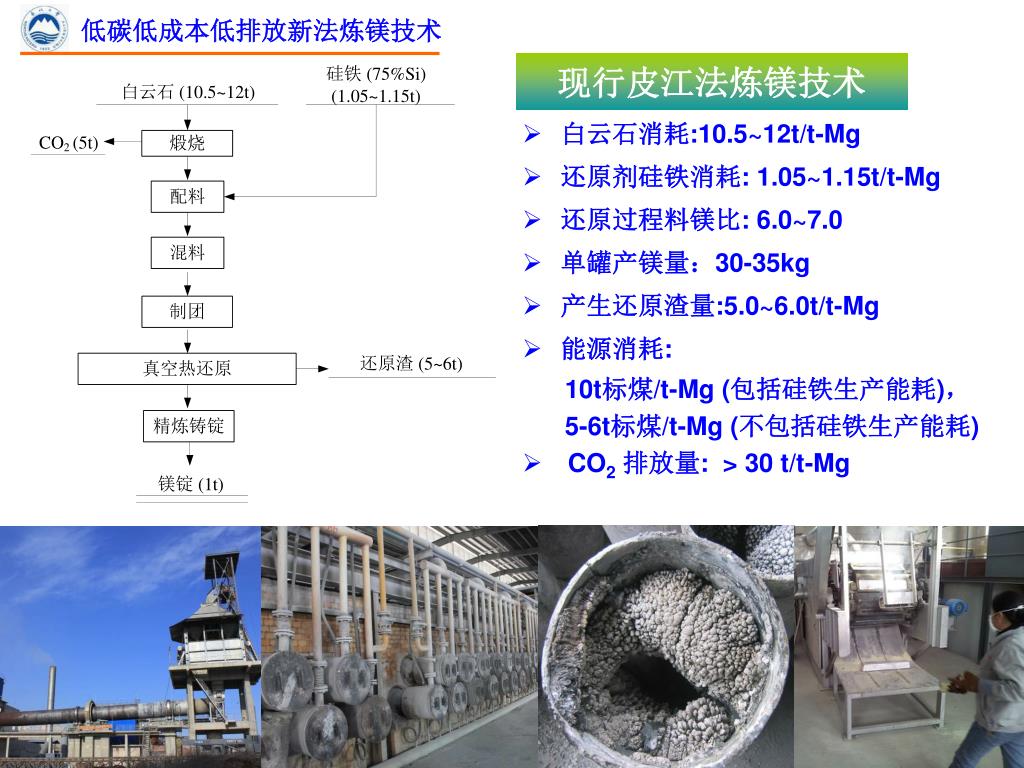 低碳低成本低排放新法炼镁技术

白云石 (10.5~12t)

硅铁 (75%Si) (1.05~1.15t)

$CO_2$ (5t)

煅烧

配料

混料

制团

真空热还原

还原渣 (5~6t)

精炼铸锭

镁锭 (1t)

现行皮江法炼镁技术

➢ 白云石消耗:10.5~12t/t-Mg

➢ 还原剂硅铁消耗: 1.05~1.15t/t-Mg

➢ 还原过程料镁比: 6.0~7.0

➢ 单罐产镁量：30-35kg

➢ 产生还原渣量:5.0~6.0t/t-Mg

➢ 能源消耗:

10t标煤/t-Mg (包括硅铁生产能耗)，

5-6t标煤/t-Mg (不包括硅铁生产能耗)

➢ $CO_2$ 排放量: > 30 t/t-Mg